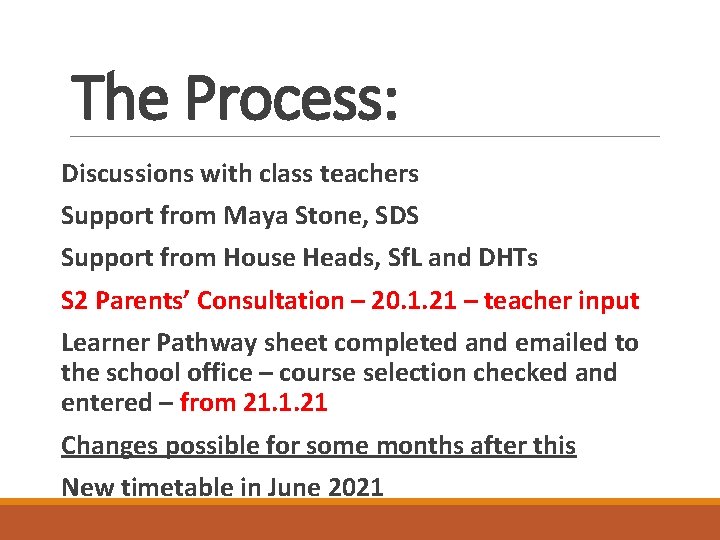 The Process:

Discussions with class teachers

Support from Maya Stone, SDS

Support from House Heads, SfL and DHTs

S2 Parents' Consultation – 20.1.21 – teacher input

Learner Pathway sheet completed and emailed to the school office – course selection checked and entered – from 21.1.21

Changes possible for some months after this

New timetable in June 2021